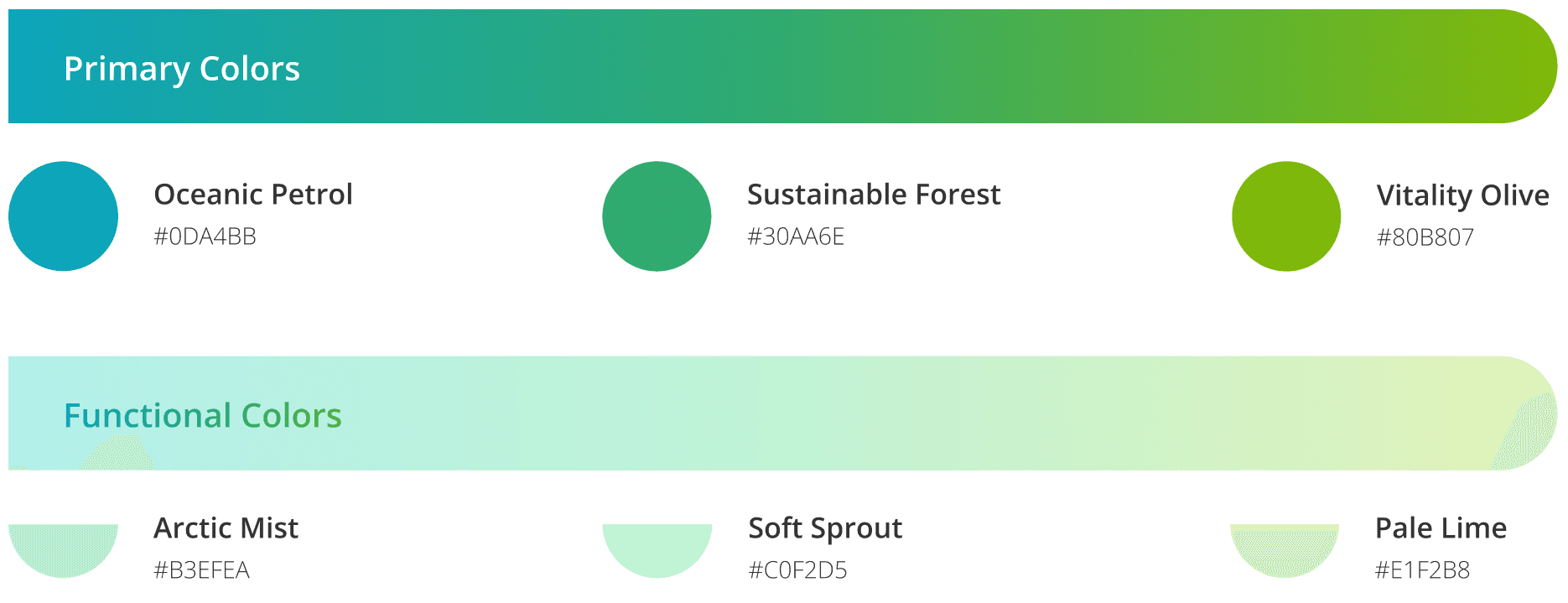 Primary Colors

Oceanic Petrol
#0DA4BB

Sustainable Forest
#30AA6E

Vitality Olive
#80B807

Functional Colors

Arctic Mist
#B3EFEA

Soft Sprout
#C0F2D5

Pale Lime
#E1F2B8